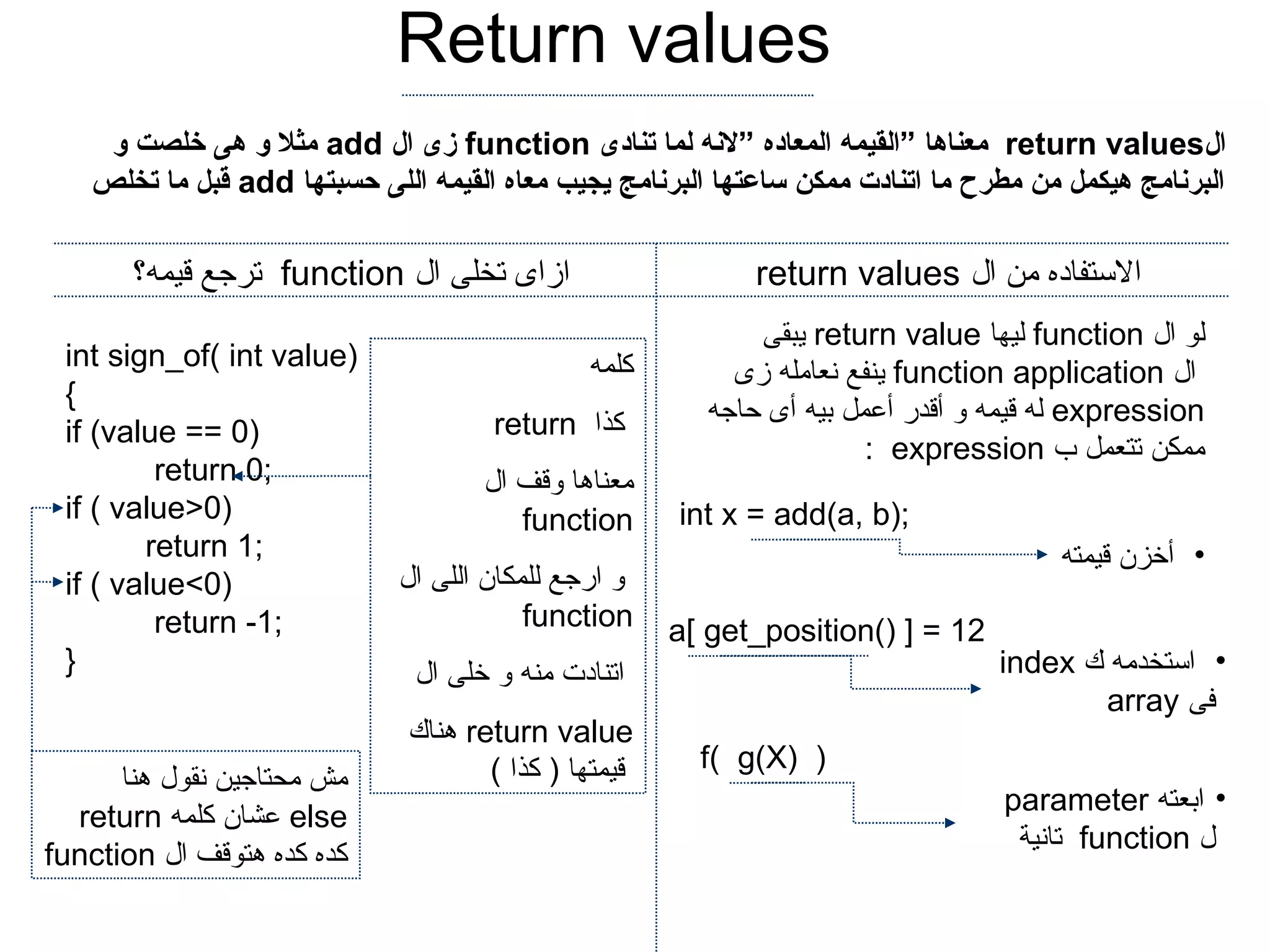 Return values

الreturn values معناها "القيمه المعاده" لانه لما تنادى function زى ال add مثلا و هى خلصت و البرنامج هيكمل من مطرح ما اتنادت ممكن ساعتها البرنامج يجيب معاه القيمه اللى حسبتها add قبل ما تخلص

الاستفاده من ال return values

لو ال function ليها return value يبقى ال function application ينفع نعامله زى expression له قيمه و أقدر أعمل بيه أى حاجه ممكن تتعمل ب expression :

int x = add(a, b);

• أخزن قيمته

a[ get_position() ] = 12

• استخدمه ك index فى array

f( g(X) )

• ابعته parameter ل function تانية

ازاى تخلى ال function ترجع قيمه؟

int sign_of( int value)
{
if (value == 0)
return 0;
if ( value>0)
return 1;
if ( value<0)
return -1;
}

كلمه

return كذا

معناها وقف ال function

و ارجع للمكان اللى ال function

اتنادت منه و خلى ال

return value هناك قيمتها ( كذا )

مش محتاجين نقول هنا else عشان كلمه return كده كده هتوقف ال function